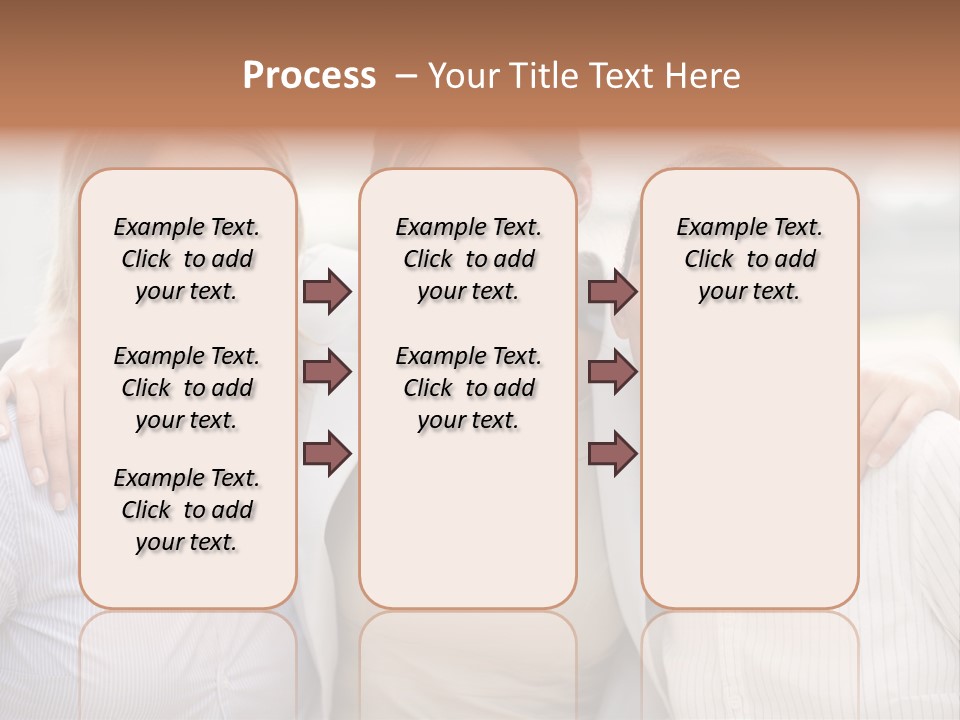 Process – Your Title Text Here

Example Text. Click to add your text.

Example Text. Click to add your text.

Example Text. Click to add your text.

Example Text. Click to add your text.

Example Text. Click to add your text.

Example Text. Click to add your text.